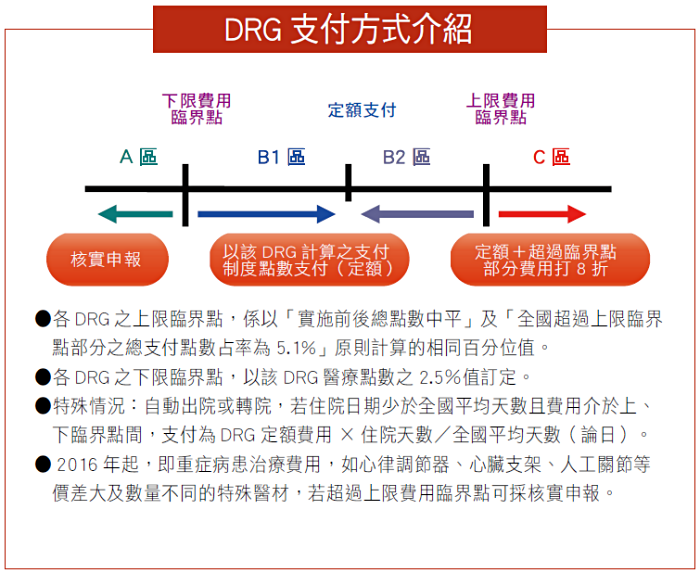 DRG 支付方式介紹

下限費用臨界點

定額支付

上限費用臨界點

A 區

B1 區

B2 區

C 區

核實申報

以該 DRG 計算之支付制度點數支付（定額）

定額＋超過臨界點部分費用打 8 折

●各 DRG 之上限臨界點，係以「實施前後總點數中平」及「全國超過上限臨界點部分之總支付點數占率為 5.1%」原則計算的相同百分位值。

●各 DRG 之下限臨界點，以該 DRG 醫療點數之 2.5%值訂定。

●特殊情況：自動出院或轉院，若住院日期少於全國平均天數且費用介於上、下臨界點間，支付為 DRG 定額費用 × 住院天數／全國平均天數（論日）。

● 2016 年起，即重症病患治療費用，如心律調節器、心臟支架、人工關節等價差大及數量不同的特殊醫材，若超過上限費用臨界點可採核實申報。